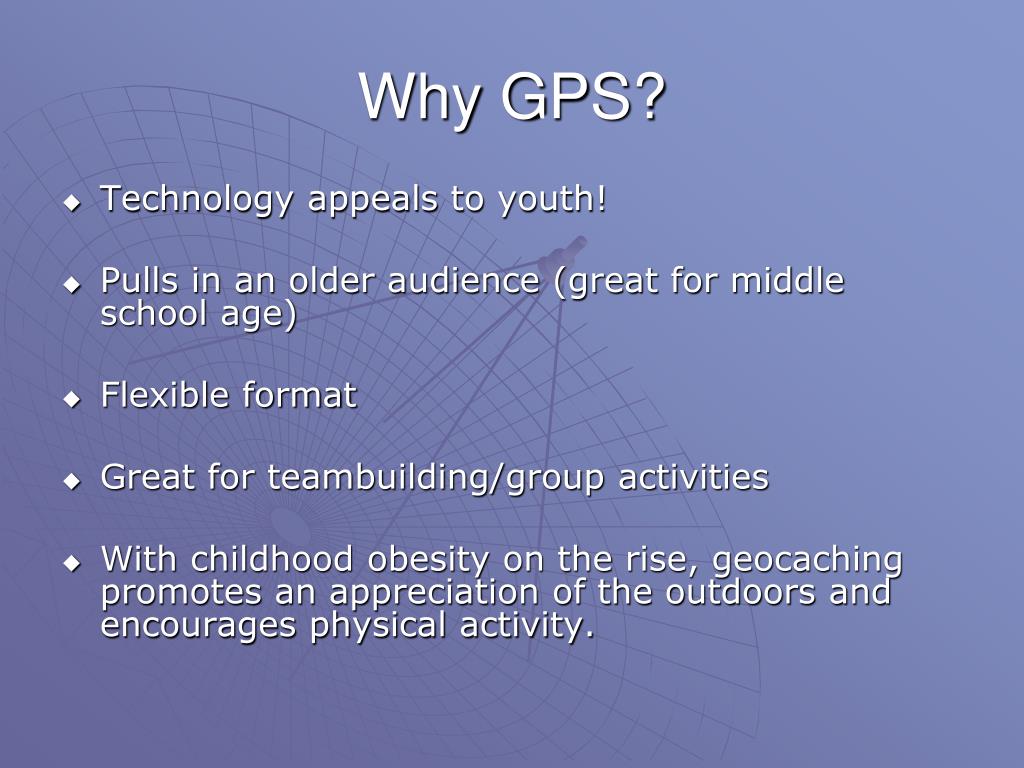 Why GPS?

◆ Technology appeals to youth!

◆ Pulls in an older audience (great for middle school age)

◆ Flexible format

◆ Great for teambuilding/group activities

◆ With childhood obesity on the rise, geocaching promotes an appreciation of the outdoors and encourages physical activity.